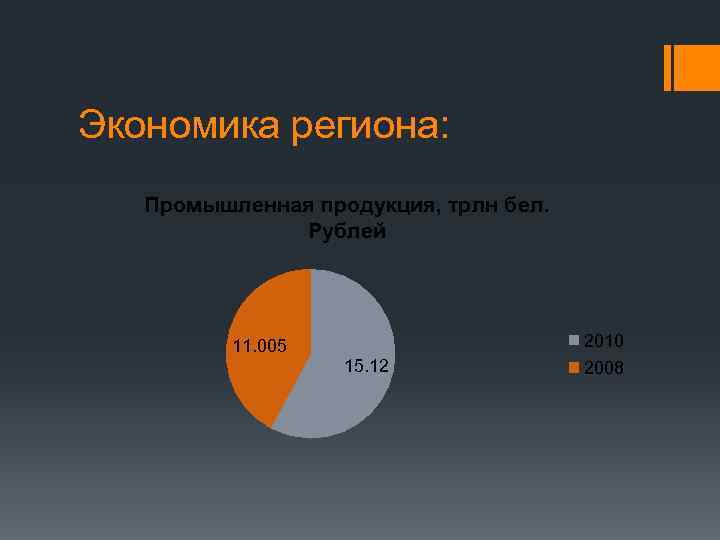 Экономика региона:

Промышленная продукция, трлн бел. Рублей

11.005

15.12

2010
2008